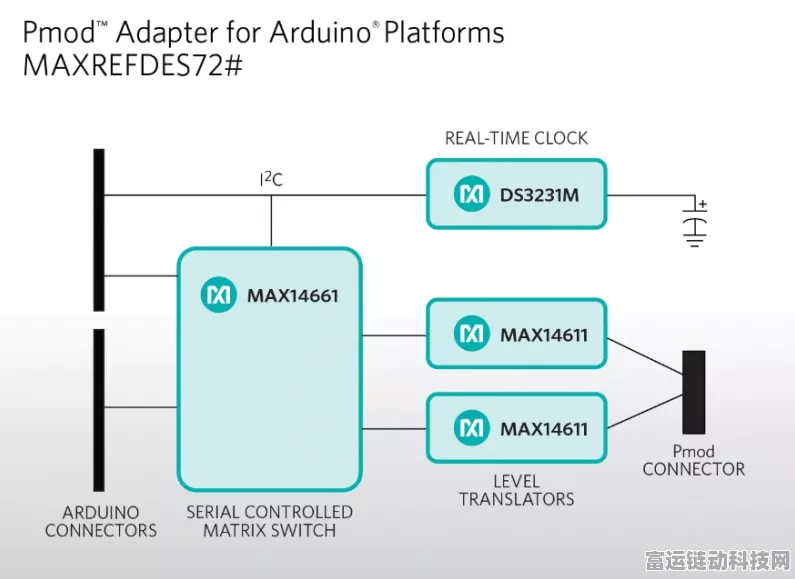 Pmod™ Adapter for Arduino® Platforms
MAXREFDES72#

REAL-TIME CLOCK

$I^2C$

DS3231M

MAX14661

MAX14611

MAX14611

Pmod
CONNECTOR

LEVEL
TRANSLATORS

ARDUINO
CONNECTORS

SERIAL CONTROLLED
MATRIX SWITCH

富运链动科技网